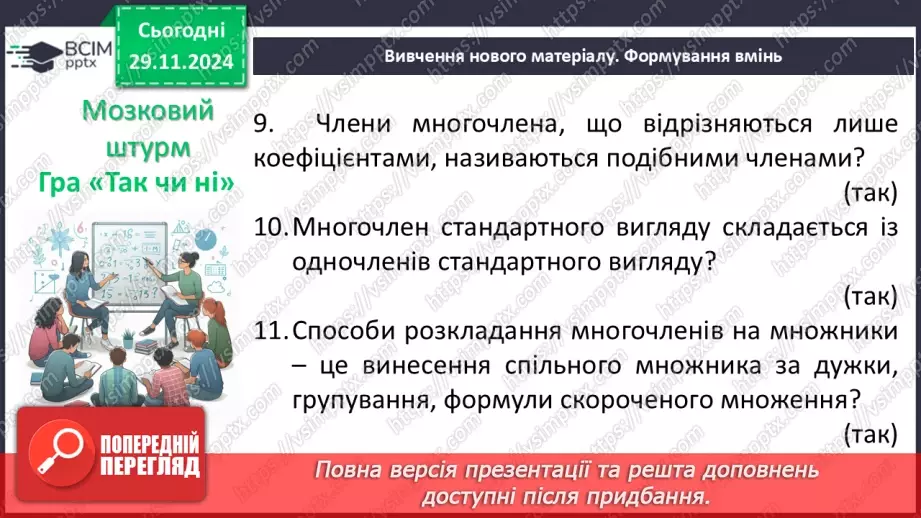 ВСІМ pptx

Сьогодні 29.11.2024

Вивчення нового матеріалу. Формування вмінь

Мозковий штурм
Гра «Так чи ні»

9. Члени многочлена, що відрізняються лише коефіцієнтами, називаються подібними членами?
(так)

10. Многочлен стандартного вигляду складається із одночленів стандартного вигляду?
(так)

11. Способи розкладання многочленів на множники – це винесення спільного множника за дужки, групування, формули скороченого множення?
(так)

ПОПЕРЕДНІЙ ПЕРЕГЛЯД

Повна версія презентації та решта доповнень доступні після придбання.

https://vsimpptx.com